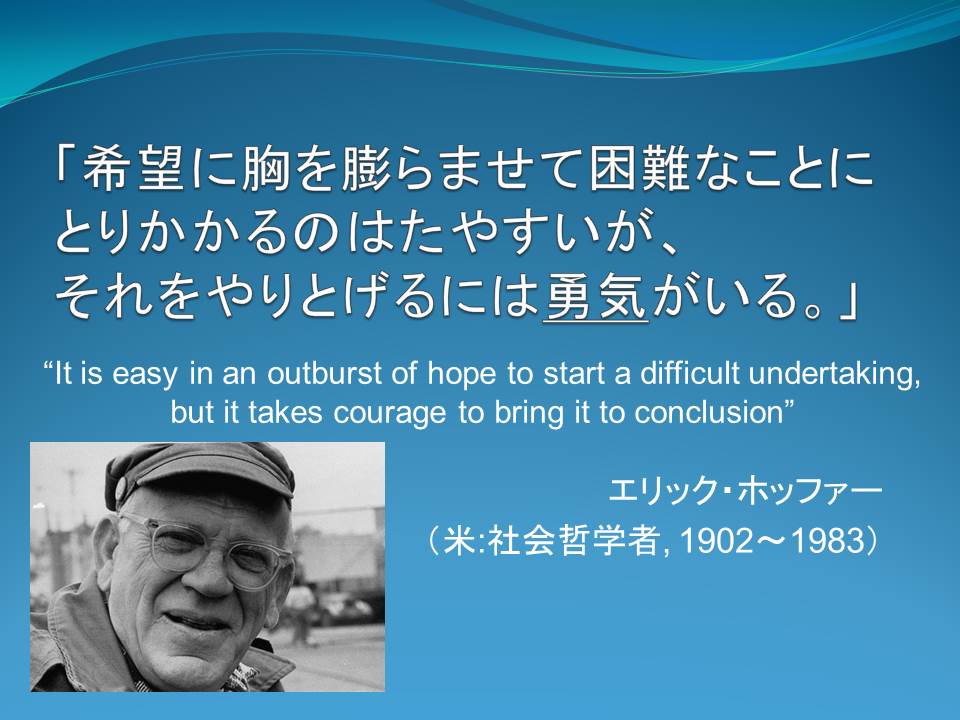 「希望に胸を膨らませて困難なことにとりかかるのはたやすいが、それをやりとげるには勇気がいる。」

“It is easy in an outburst of hope to start a difficult undertaking, but it takes courage to bring it to conclusion”

エリック･ホッファー
（米:社会哲学者, 1902～1983）